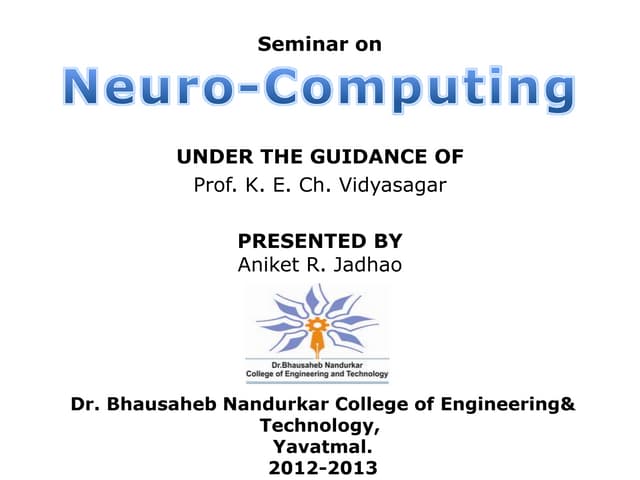 Seminar on

Neuro-Computing

UNDER THE GUIDANCE OF
Prof. K. E. Ch. Vidyasagar

PRESENTED BY
Aniket R. Jadhao

Dr.Bhausaheb Nandurkar
College of Engineering and Technology

Dr. Bhausaheb Nandurkar College of Engineering& Technology,
Yavatmal.
2012-2013